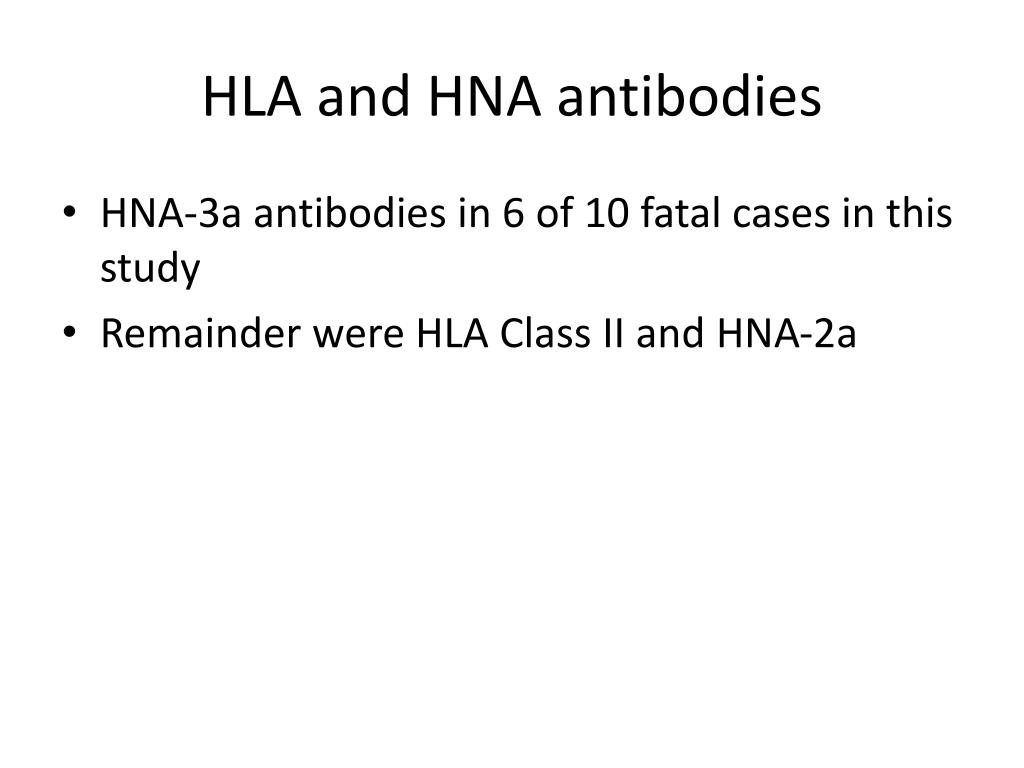 HLA and HNA antibodies

• HNA-3a antibodies in 6 of 10 fatal cases in this study
• Remainder were HLA Class II and HNA-2a